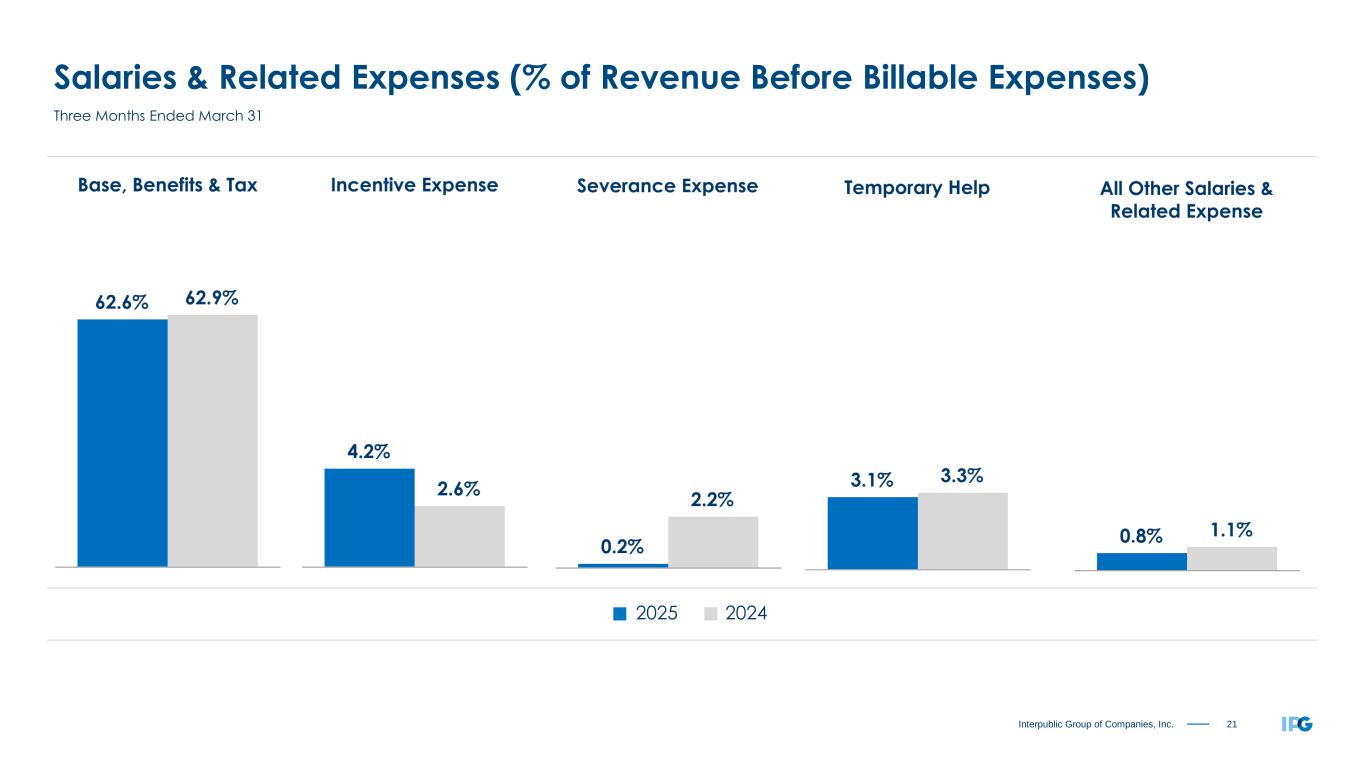 Salaries & Related Expenses (% of Revenue Before Billable Expenses)
Three Months Ended March 31

Base, Benefits & Tax
62.6% 62.9%

Incentive Expense
4.2% 2.6%

Severance Expense
0.2% 2.2%

Temporary Help
3.1% 3.3%

All Other Salaries & Related Expense
0.8% 1.1%

2025 2024

Interpublic Group of Companies, Inc. 21 IPG